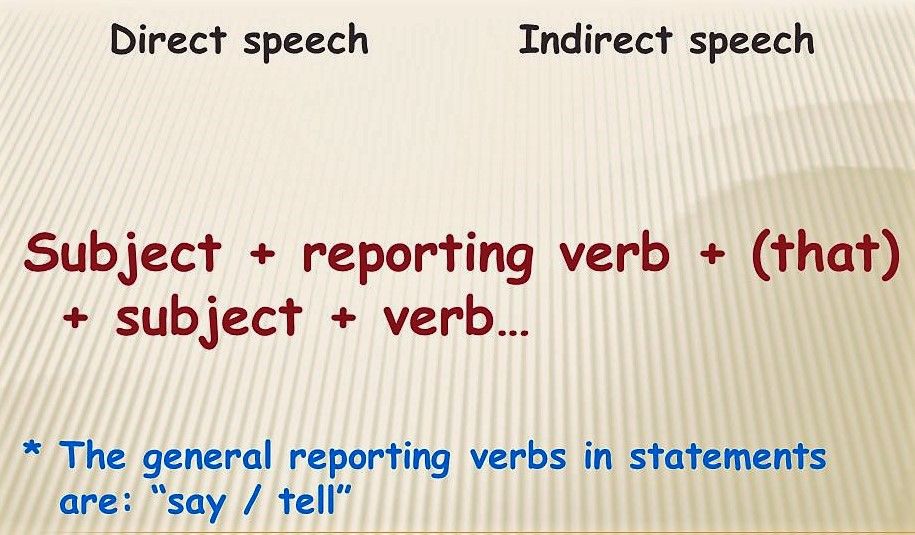 Direct speech Indirect speech

Subject + reporting verb + (that) + subject + verb…

* The general reporting verbs in statements are: “say / tell”